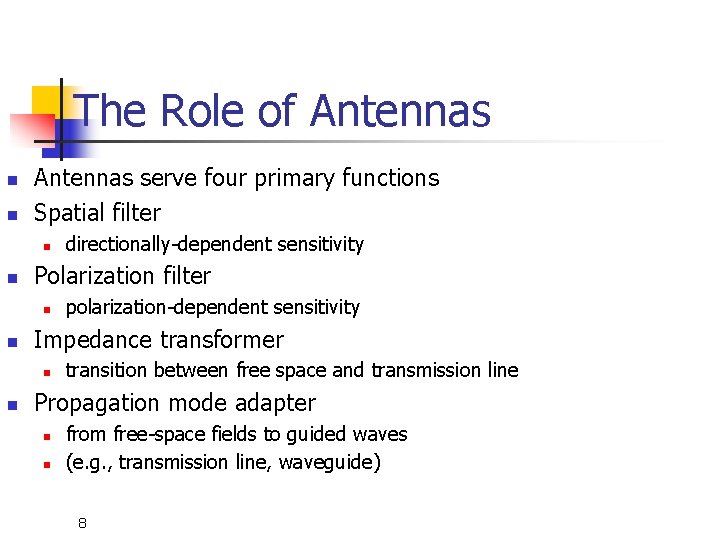 The Role of Antennas

• Antennas serve four primary functions
• Spatial filter
• directionally-dependent sensitivity
• Polarization filter
• polarization-dependent sensitivity
• Impedance transformer
• transition between free space and transmission line
• Propagation mode adapter
• from free-space fields to guided waves
• (e.g., transmission line, waveguide)

8